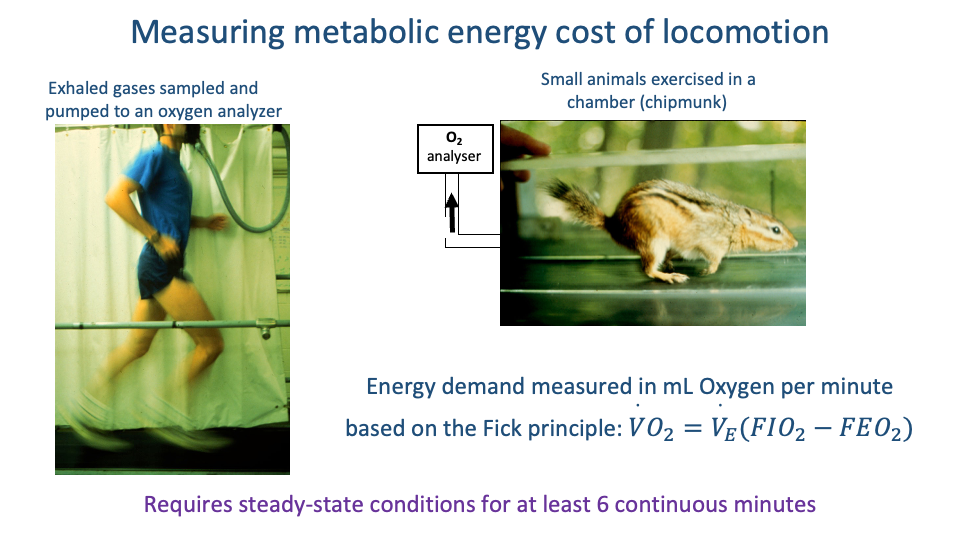 Measuring metabolic energy cost of locomotion

Exhaled gases sampled and pumped to an oxygen analyzer

Small animals exercised in a chamber (chipmunk)

$O_2$ analyser

Energy demand measured in mL Oxygen per minute based on the Fick principle: $\dot{V}O_2 = \dot{V}_E(FIO_2 - FEO_2)$

Requires steady-state conditions for at least 6 continuous minutes